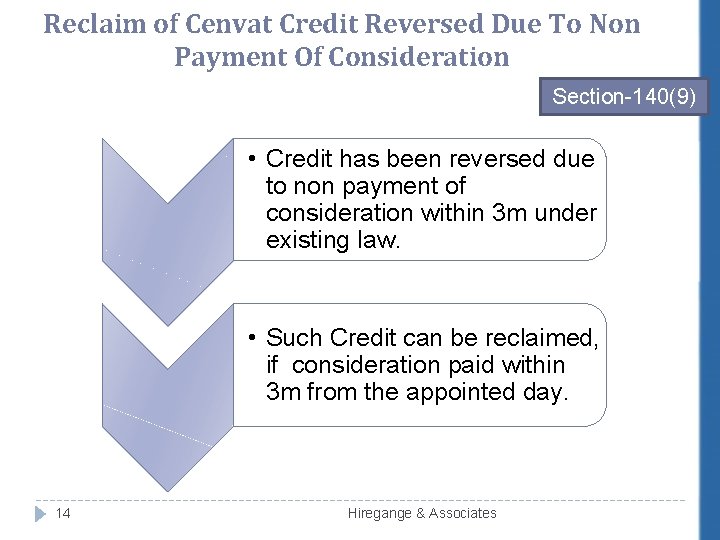 Reclaim of Cenvat Credit Reversed Due To Non Payment Of Consideration

Section-140(9)

• Credit has been reversed due to non payment of consideration within 3m under existing law.

• Such Credit can be reclaimed, if consideration paid within 3m from the appointed day.

14

Hiregange & Associates